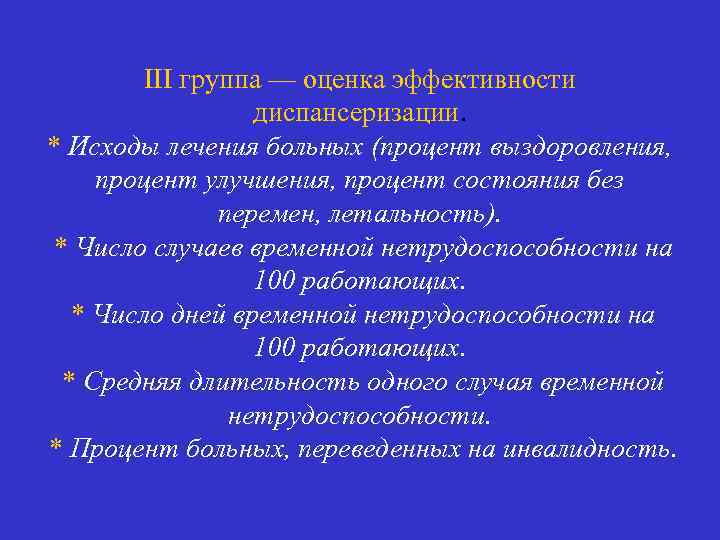 III группа — оценка эффективности диспансеризации.

* Исходы лечения больных (процент выздоровления, процент улучшения, процент состояния без перемен, летальность).

* Число случаев временной нетрудоспособности на 100 работающих.

* Число дней временной нетрудоспособности на 100 работающих.

* Средняя длительность одного случая временной нетрудоспособности.

* Процент больных, переведенных на инвалидность.